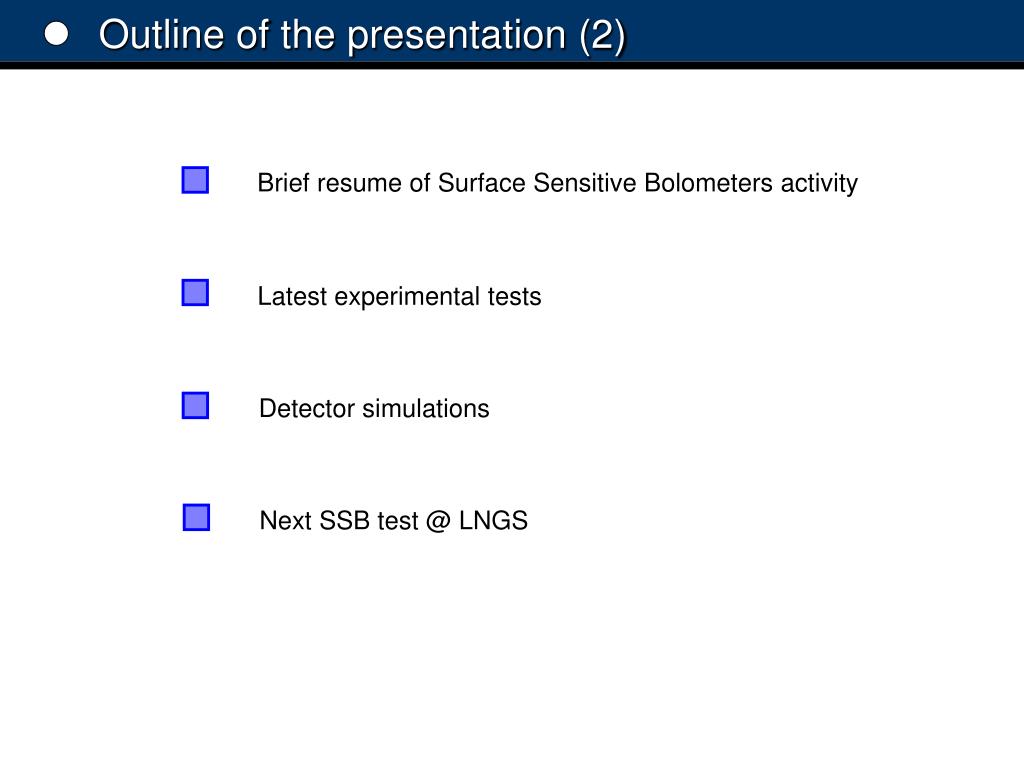 Outline of the presentation (2)

Brief resume of Surface Sensitive Bolometers activity

Latest experimental tests

Detector simulations

Next SSB test @ LNGS